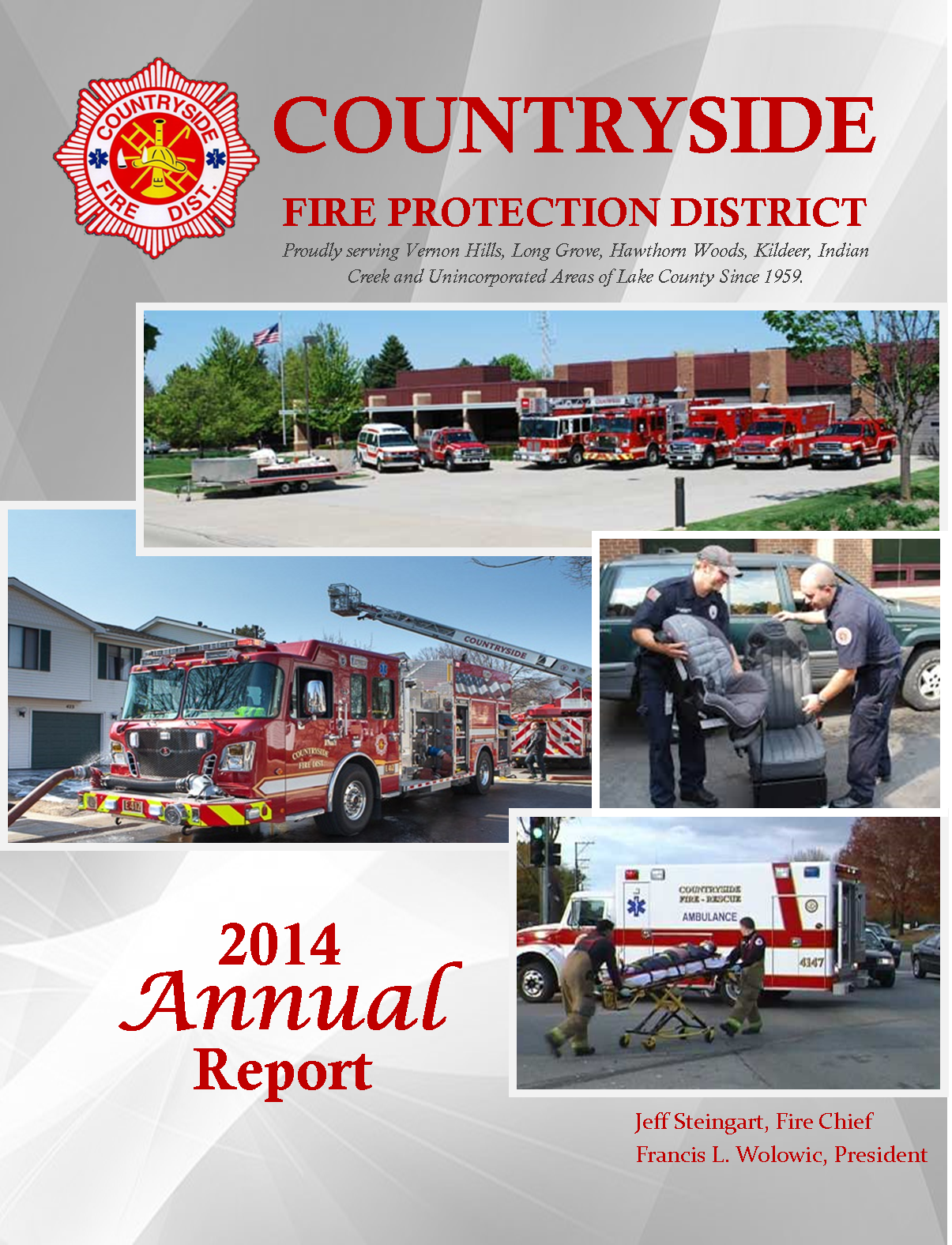 COUNTRYSIDE FIRE DIST.

COUNTRYSIDE

FIRE PROTECTION DISTRICT

Proudly serving Vernon Hills, Long Grove, Hawthorn Woods, Kildeer, Indian Creek and Unincorporated Areas of Lake County Since 1959.

COUNTRYSIDE

COUNTRYSIDE FIRE DIST.

COUNTRYSIDE FIRE - RESCUE

AMBULANCE

4147

2014 Annual Report

Jeff Steingart, Fire Chief
Francis L. Wolowic, President